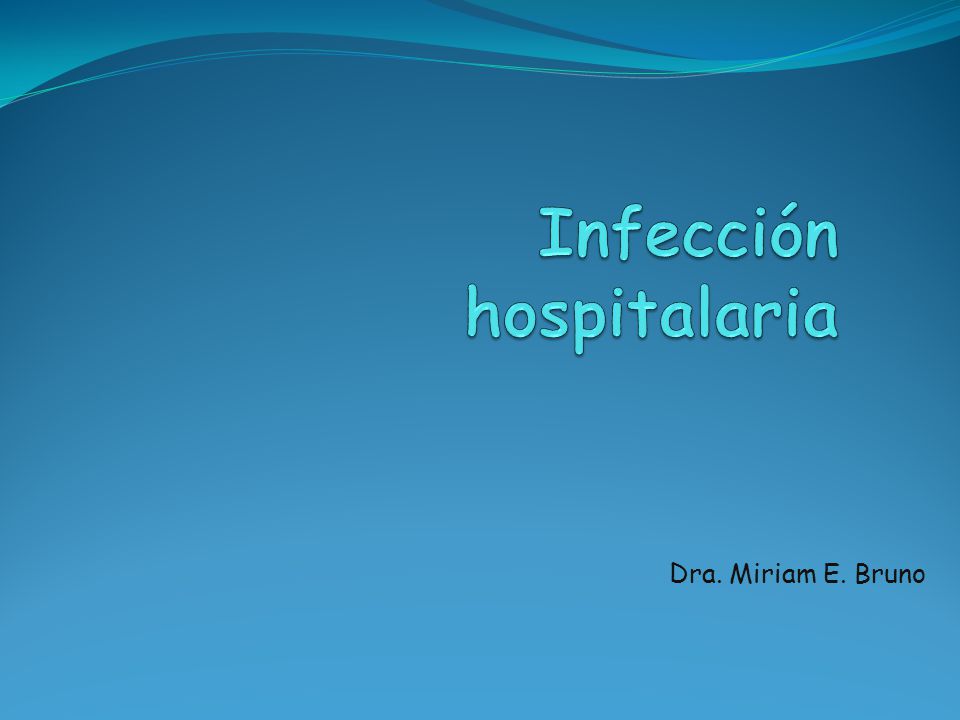 Infección hospitalaria

Dra. Miriam E. Bruno